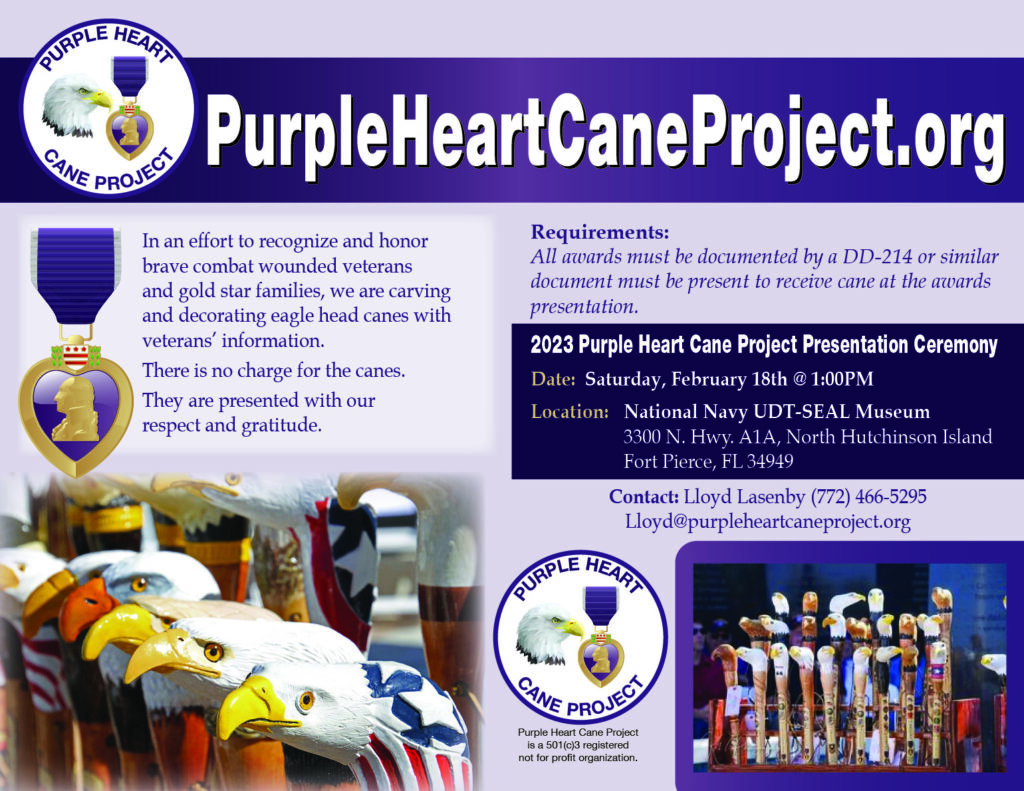 PURPLE HEART
CANE PROJECT

PurpleHeartCaneProject.org

In an effort to recognize and honor brave combat wounded veterans and gold star families, we are carving and decorating eagle head canes with veterans' information.

There is no charge for the canes.

They are presented with our respect and gratitude.

Requirements:
All awards must be documented by a DD-214 or similar document must be present to receive cane at the awards presentation.

2023 Purple Heart Cane Project Presentation Ceremony

Date: Saturday, February 18th @ 1:00PM

Location: National Navy UDT-SEAL Museum
3300 N. Hwy. A1A, North Hutchinson Island
Fort Pierce, FL 34949

Contact: Lloyd Lasenby (772) 466-5295
Lloyd@purpleheartcaneproject.org

PURPLE HEART
CANE PROJECT

Purple Heart Cane Project is a 501(c)3 registered not for profit organization.